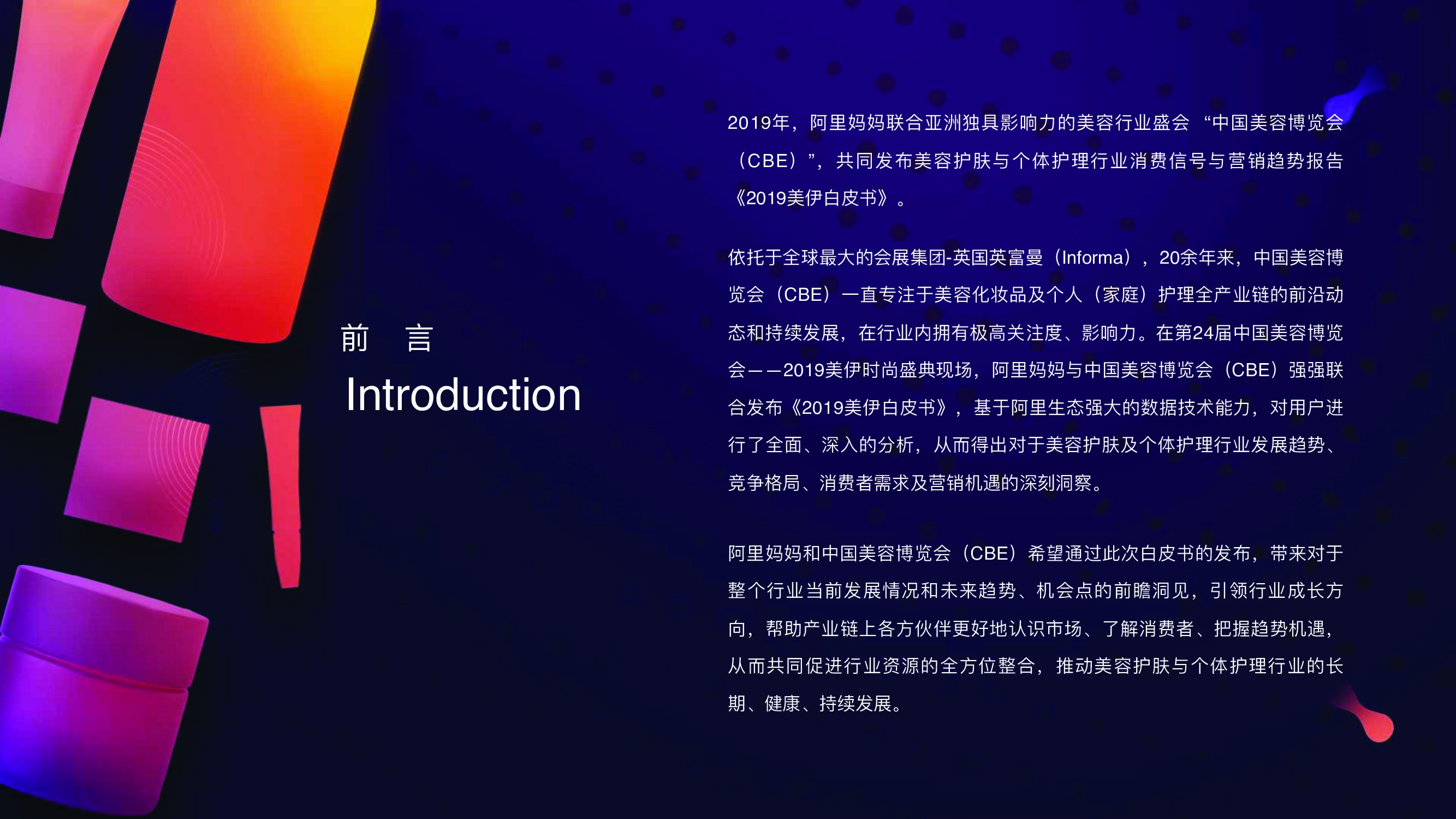 前　言
Introduction

2019年，阿里妈妈联合亚洲独具影响力的美容行业盛会 “中国美容博览会（CBE）”，共同发布美容护肤与个体护理行业消费信号与营销趋势报告《2019美伊白皮书》。

依托于全球最大的会展集团-英国英富曼（Informa），20余年来，中国美容博览会（CBE）一直专注于美容化妆品及个人（家庭）护理全产业链的前沿动态和持续发展，在行业内拥有极高关注度、影响力。在第24届中国美容博览会——2019美伊时尚盛典现场，阿里妈妈与中国美容博览会（CBE）强强联合发布《2019美伊白皮书》，基于阿里生态强大的数据技术能力，对用户进行了全面、深入的分析，从而得出对于美容护肤及个体护理行业发展趋势、竞争格局、消费者需求及营销机遇的深刻洞察。

阿里妈妈和中国美容博览会（CBE）希望通过此次白皮书的发布，带来对于整个行业当前发展情况和未来趋势、机会点的前瞻洞见，引领行业成长方向，帮助产业链上各方伙伴更好地认识市场、了解消费者、把握趋势机遇，从而共同促进行业资源的全方位整合，推动美容护肤与个体护理行业的长期、健康、持续发展。